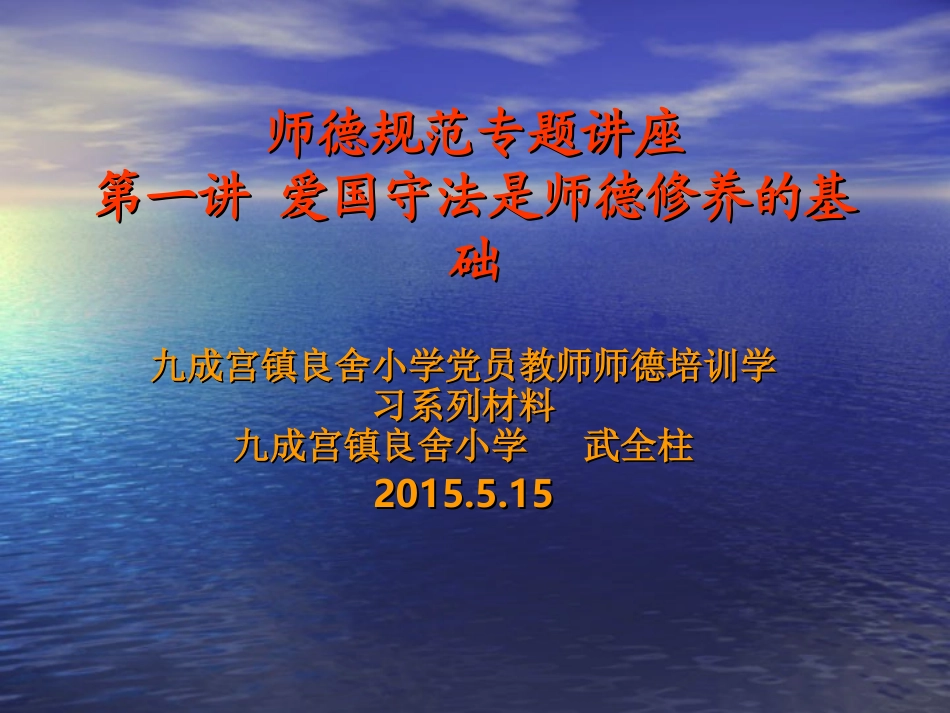 师德规范专题讲座
第一讲 爱国守法是师德修养的基础

九成宫镇良舍小学党员教师师德培训学习系列材料
九成宫镇良舍小学 武全柱
2015.5.15